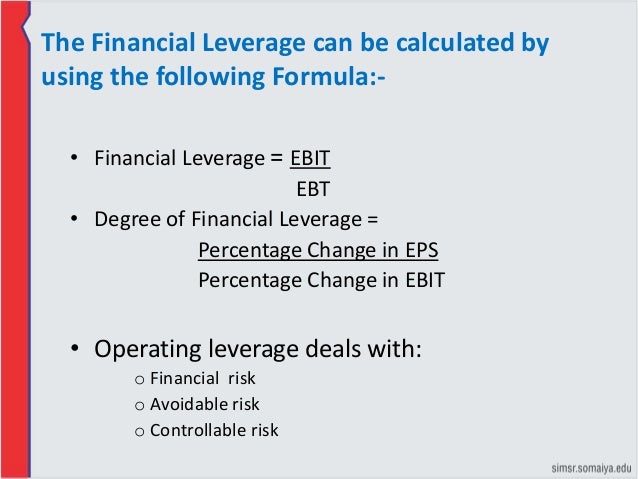 The Financial Leverage can be calculated by using the following Formula:-

• Financial Leverage = EBIT
EBT

• Degree of Financial Leverage =
Percentage Change in EPS
Percentage Change in EBIT

• Operating leverage deals with:
o Financial risk
o Avoidable risk
o Controllable risk

simsr.somaiya.edu